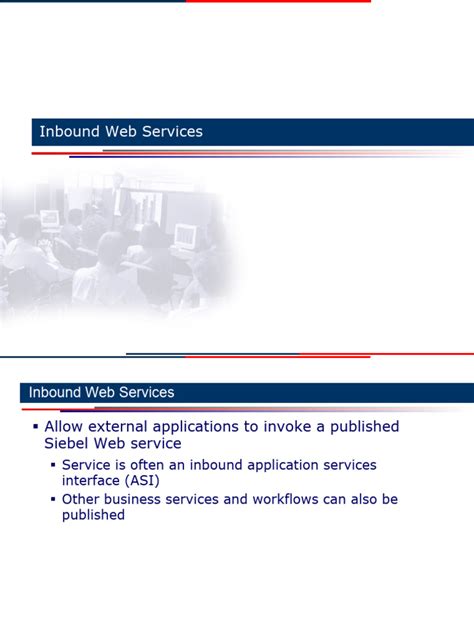 Inbound Web Services

Inbound Web Services

▪ Allow external applications to invoke a published Siebel Web service

▪ Service is often an inbound application services interface (ASI)

▪ Other business services and workflows can also be published